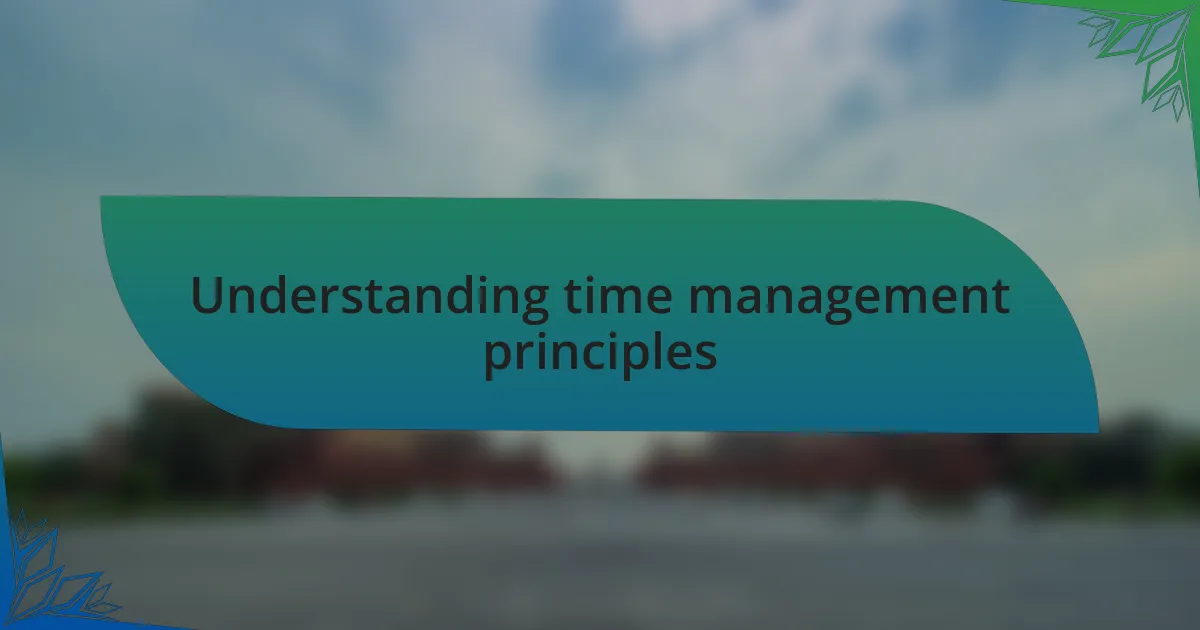 Understanding time management principles